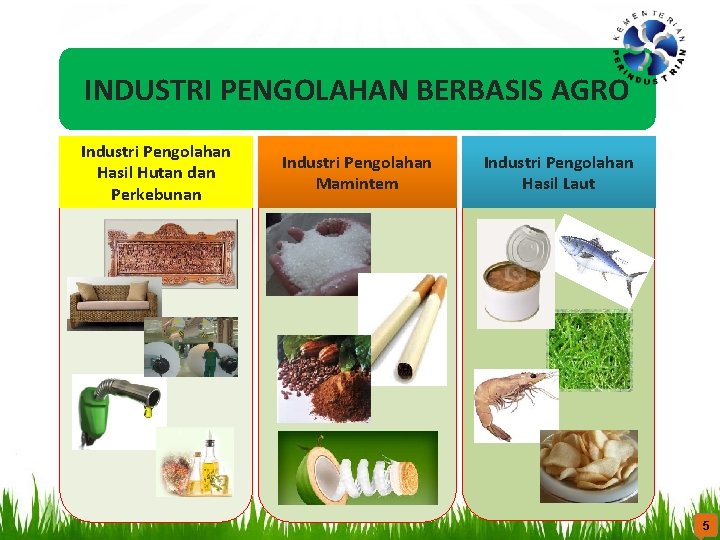 KEMENTERIAN PERINDUSTRIAN

INDUSTRI PENGOLAHAN BERBASIS AGRO

Industri Pengolahan Hasil Hutan dan Perkebunan

Industri Pengolahan Mamintem

Industri Pengolahan Hasil Laut

5